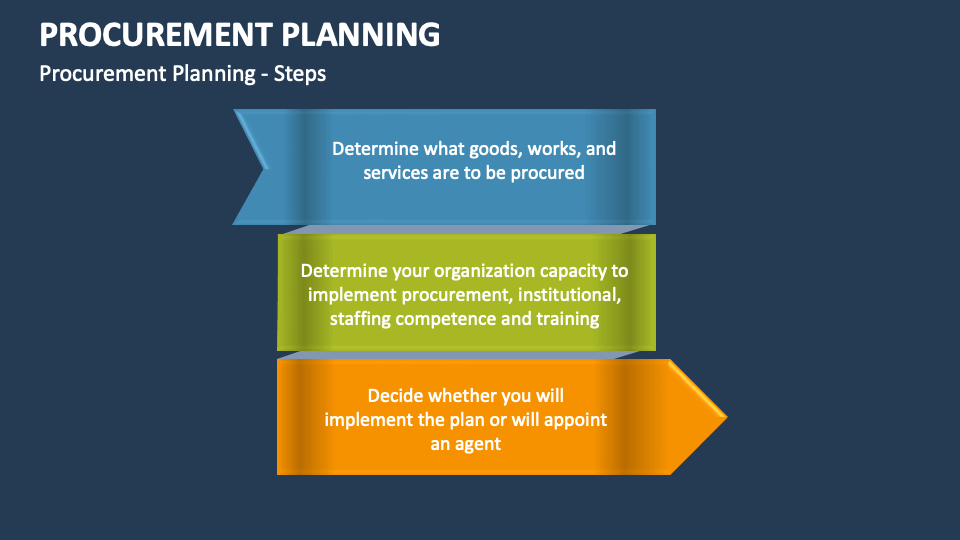 PROCUREMENT PLANNING

Procurement Planning - Steps

Determine what goods, works, and services are to be procured

Determine your organization capacity to implement procurement, institutional, staffing competence and training

Decide whether you will implement the plan or will appoint an agent